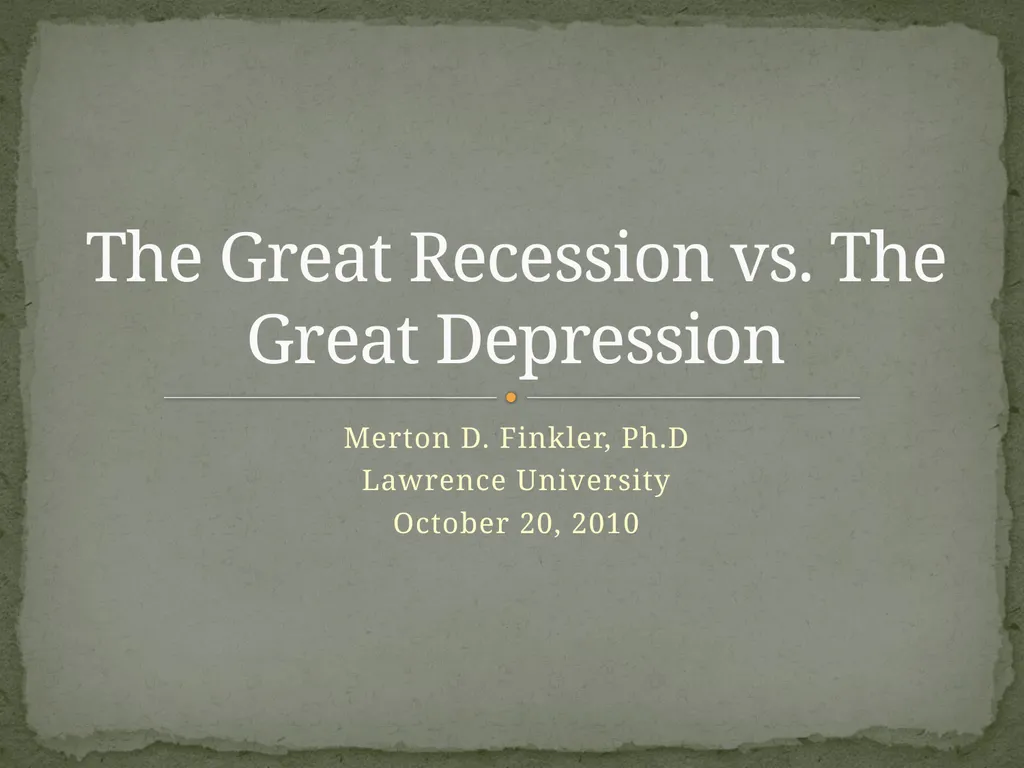 The Great Recession vs. The Great Depression

Merton D. Finkler, Ph.D
Lawrence University
October 20, 2010